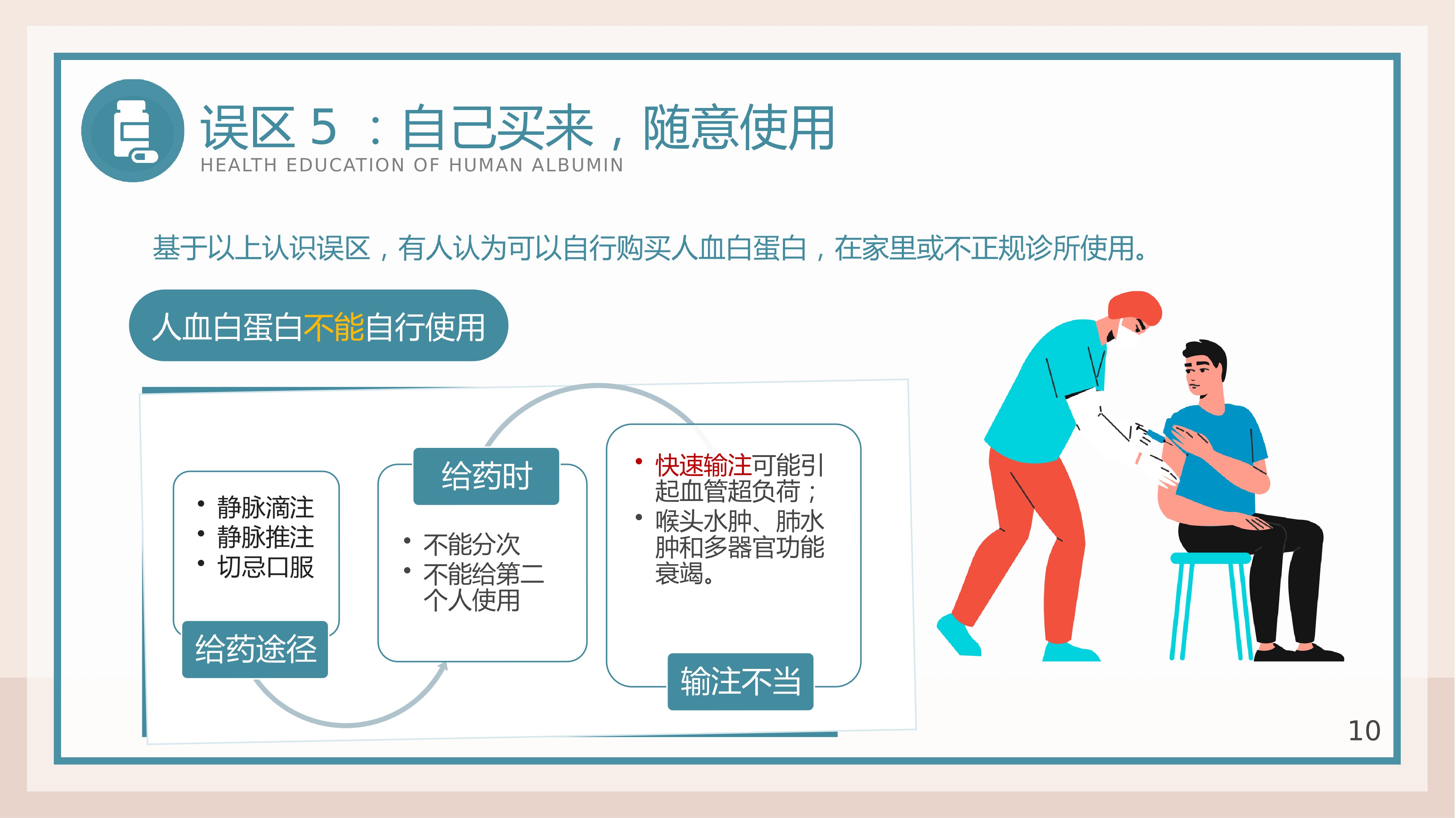 误区 5 ：自己买来，随意使用
HEALTH EDUCATION OF HUMAN ALBUMIN

基于以上认识误区，有人认为可以自行购买人血白蛋白，在家里或不正规诊所使用。

人血白蛋白不能自行使用

• 静脉滴注
• 静脉推注
• 切忌口服

给药途径

给药时

• 不能分次
• 不能给第二个人使用

• 快速输注可能引起血管超负荷；
• 喉头水肿、肺水肿和多器官功能衰竭。

输注不当

10